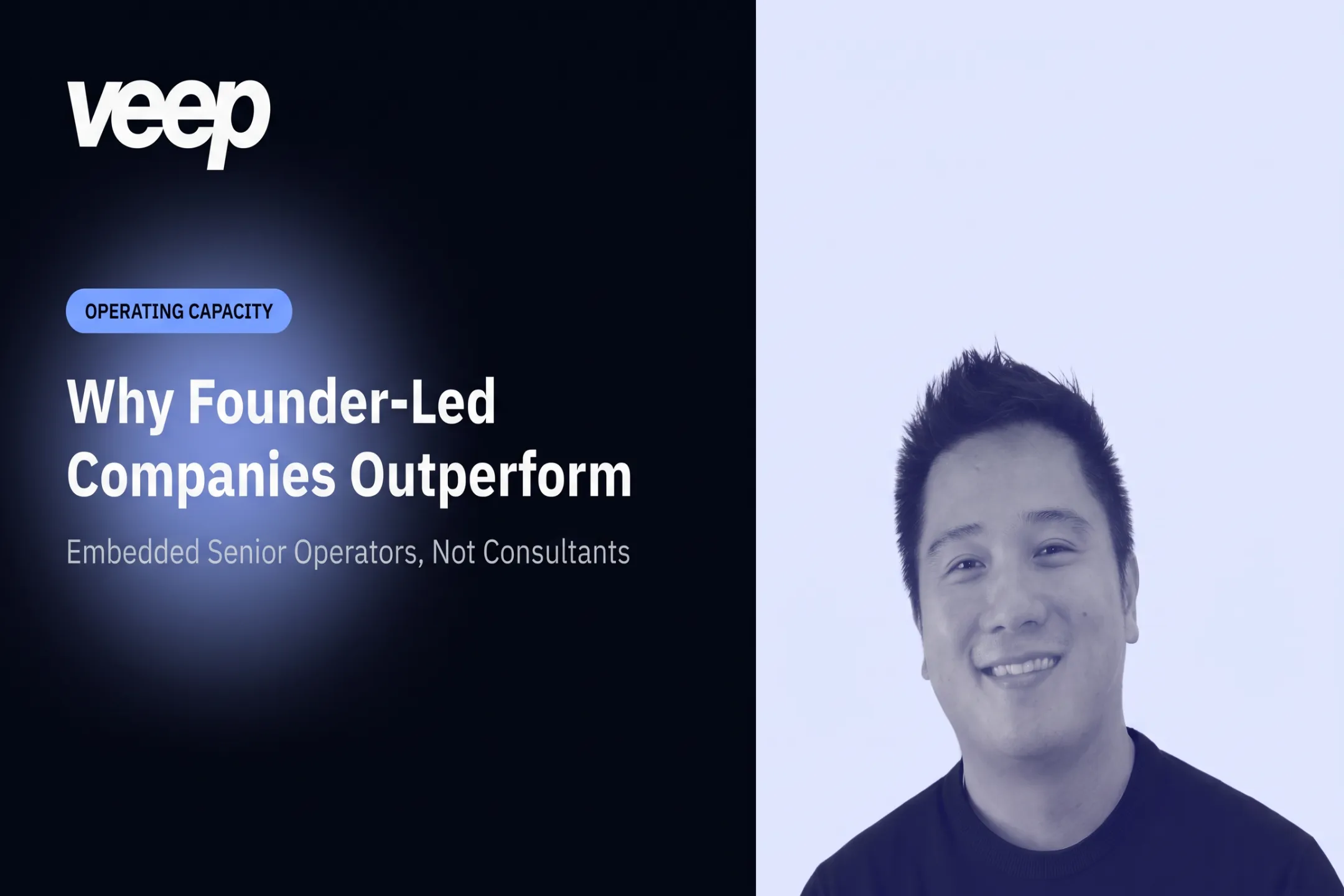 veep

OPERATING CAPACITY

Why Founder-Led Companies Outperform

Embedded Senior Operators, Not Consultants